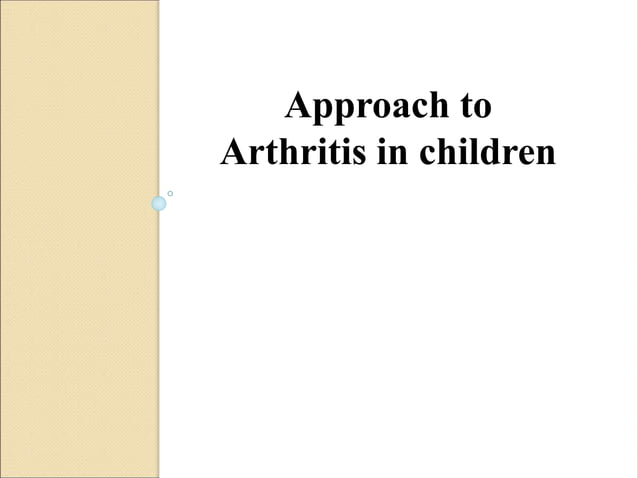 Approach to
Arthritis in children